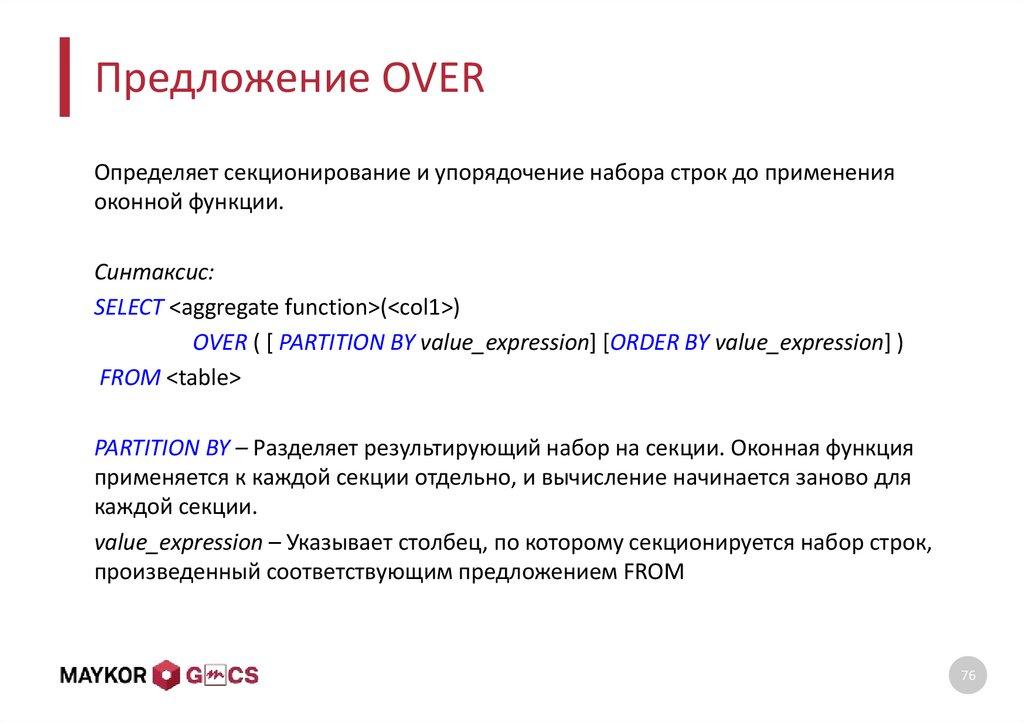 Предложение OVER

Определяет секционирование и упорядочение набора строк до применения оконной функции.

Синтаксис:
SELECT <aggregate function>(<col1>)
OVER ( [ PARTITION BY value_expression] [ORDER BY value_expression] )
FROM <table>

PARTITION BY – Разделяет результирующий набор на секции. Оконная функция применяется к каждой секции отдельно, и вычисление начинается заново для каждой секции.

value_expression – Указывает столбец, по которому секционируется набор строк, произведенный соответствующим предложением FROM

MAYKOR GMCS

76